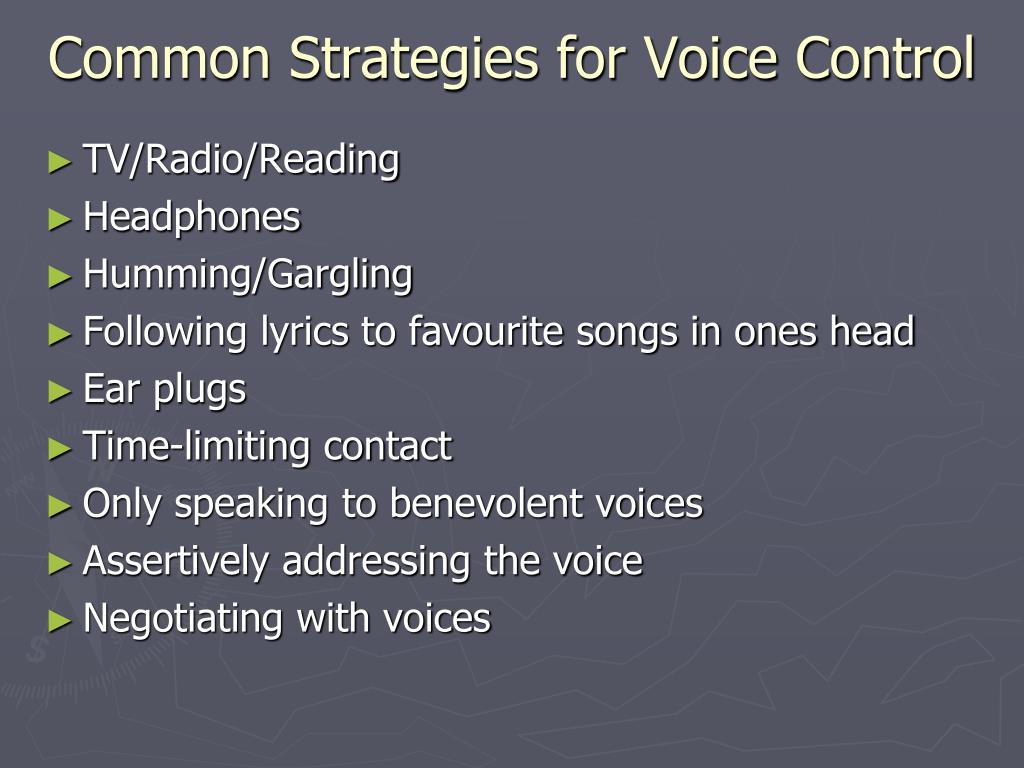 Common Strategies for Voice Control

► TV/Radio/Reading
► Headphones
► Humming/Gargling
► Following lyrics to favourite songs in ones head
► Ear plugs
► Time-limiting contact
► Only speaking to benevolent voices
► Assertively addressing the voice
► Negotiating with voices